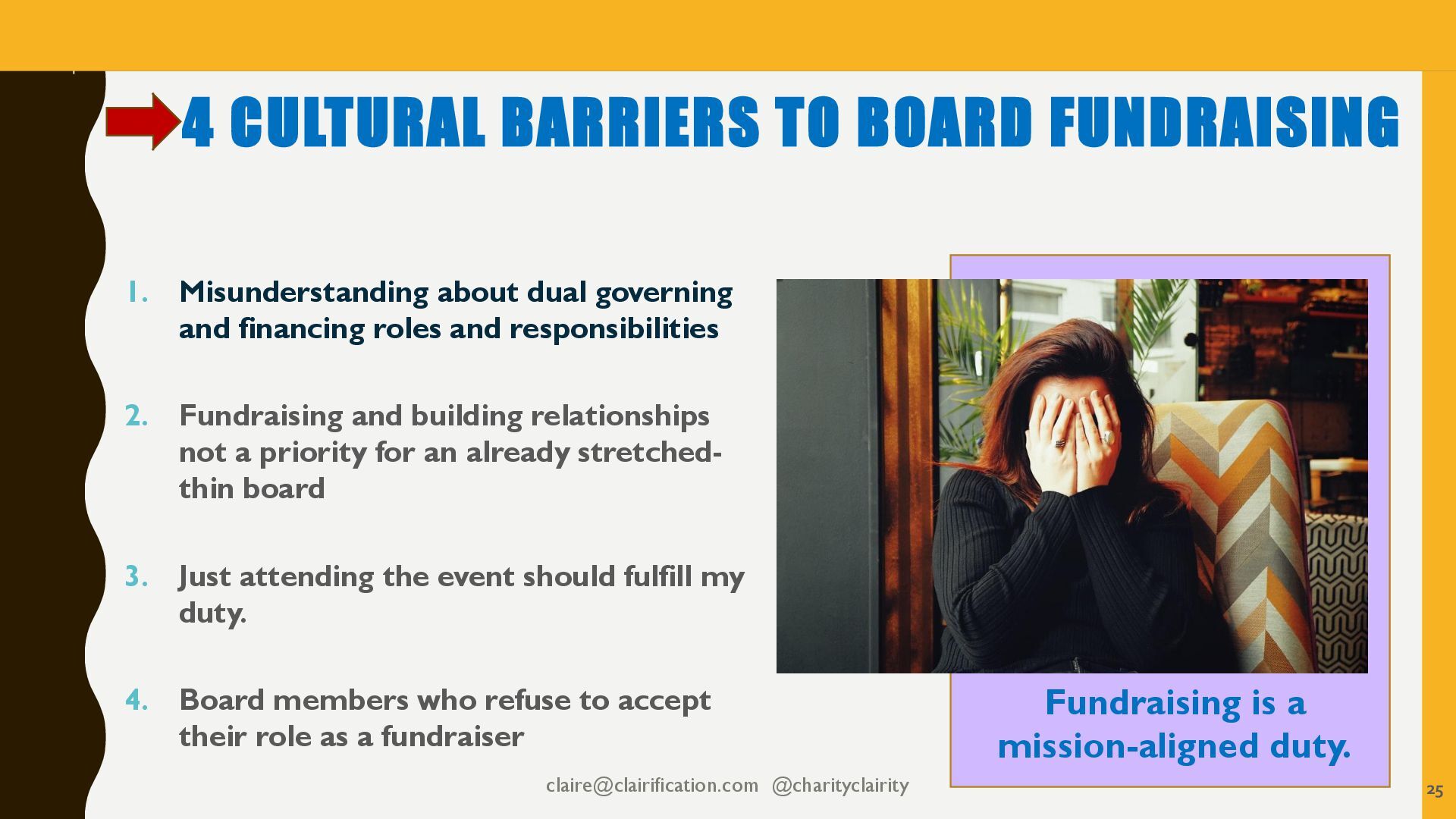 4 CULTURAL BARRIERS TO BOARD FUNDRAISING

1. Misunderstanding about dual governing and financing roles and responsibilities

2. Fundraising and building relationships not a priority for an already stretched-thin board

3. Just attending the event should fulfill my duty.

4. Board members who refuse to accept their role as a fundraiser

Fundraising is a mission-aligned duty.

claire@clairification.com @charityclairity

25